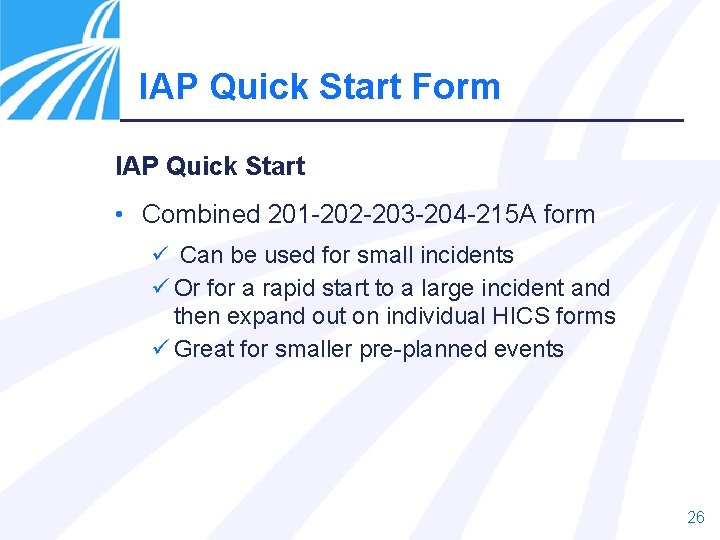 IAP Quick Start Form

IAP Quick Start

• Combined 201-202-203-204-215A form

✓ Can be used for small incidents
✓ Or for a rapid start to a large incident and then expand out on individual HICS forms
✓ Great for smaller pre-planned events

26